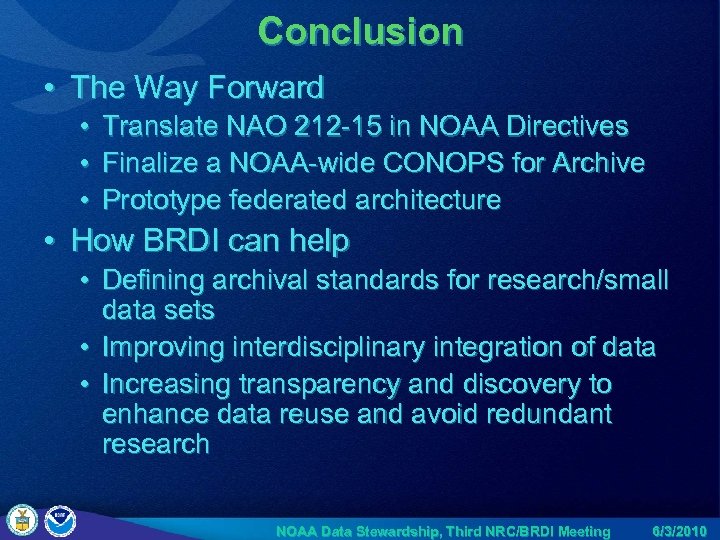 Conclusion

• The Way Forward
  • Translate NAO 212-15 in NOAA Directives
  • Finalize a NOAA-wide CONOPS for Archive
  • Prototype federated architecture
• How BRDI can help
  • Defining archival standards for research/small data sets
  • Improving interdisciplinary integration of data
  • Increasing transparency and discovery to enhance data reuse and avoid redundant research

NOAA Data Stewardship, Third NRC/BRDI Meeting 6/3/2010